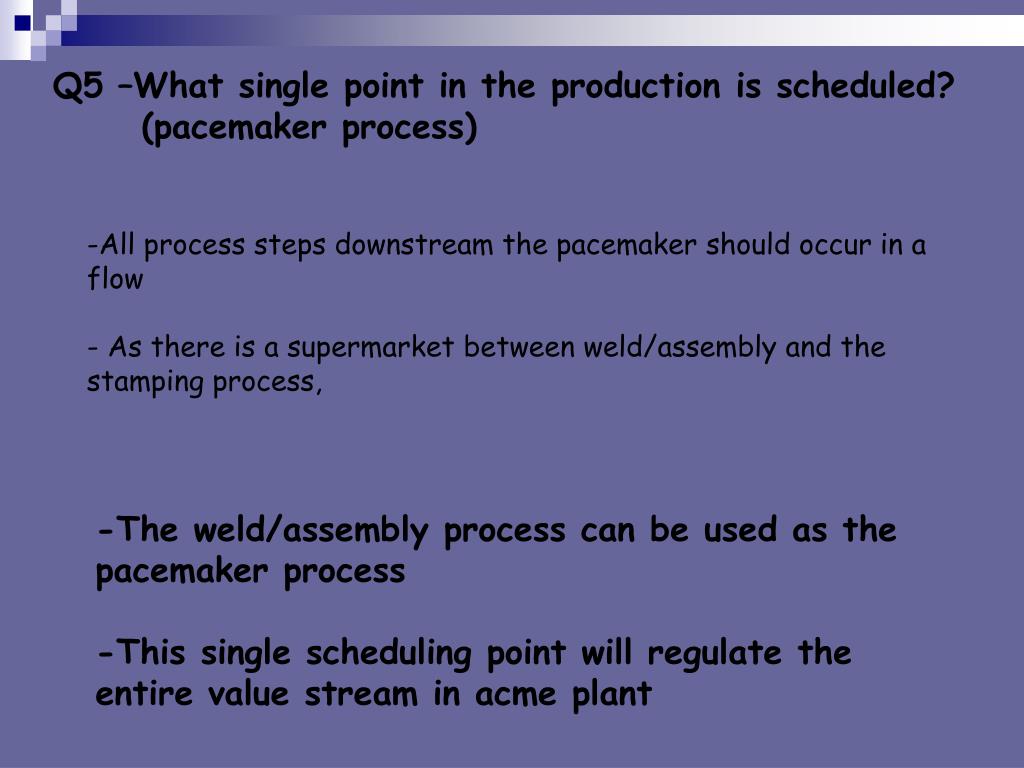 Q5 –What single point in the production is scheduled? (pacemaker process)

-All process steps downstream the pacemaker should occur in a flow

- As there is a supermarket between weld/assembly and the stamping process,

-The weld/assembly process can be used as the pacemaker process

-This single scheduling point will regulate the entire value stream in acme plant